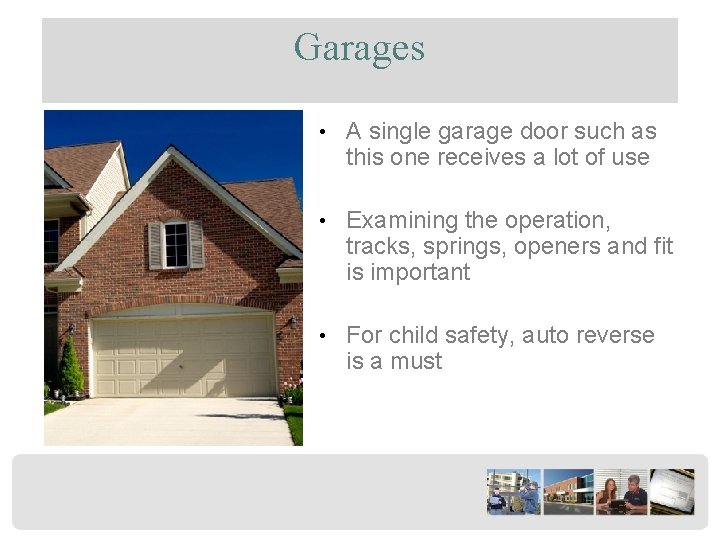 Garages

• A single garage door such as this one receives a lot of use

• Examining the operation, tracks, springs, openers and fit is important

• For child safety, auto reverse is a must